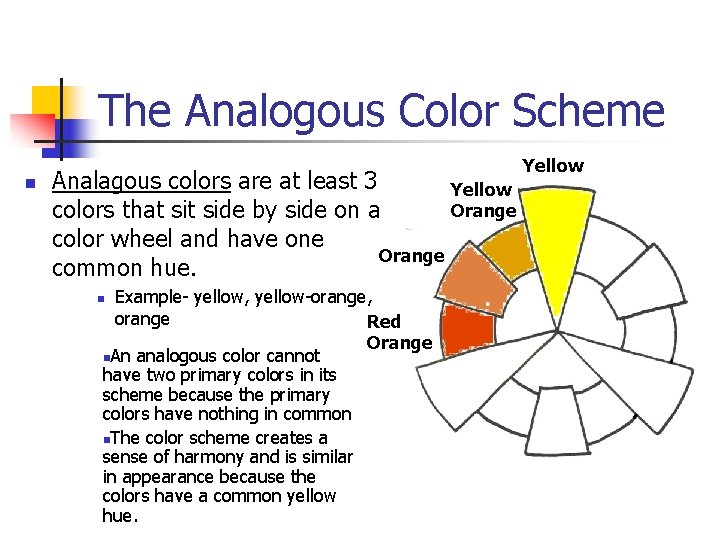 The Analogous Color Scheme

Analagous colors are at least 3 colors that sit side by side on a color wheel and have one common hue.

Example- yellow, yellow-orange, orange

An analogous color cannot have two primary colors in its scheme because the primary colors have nothing in common

The color scheme creates a sense of harmony and is similar in appearance because the colors have a common yellow hue.

Yellow

Yellow Orange

Orange

Red Orange